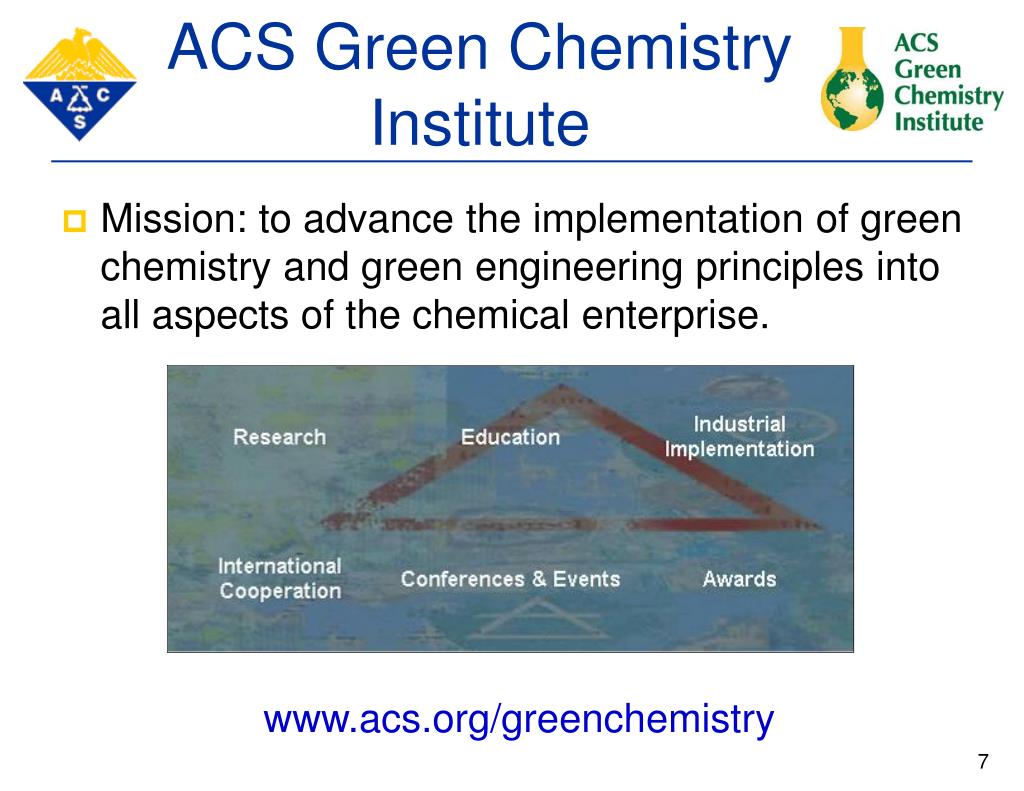 A C S

ACS Green Chemistry Institute

ACS Green Chemistry Institute

Mission: to advance the implementation of green chemistry and green engineering principles into all aspects of the chemical enterprise.

Research

Education

Industrial Implementation

International Cooperation

Conferences & Events

Awards

www.acs.org/greenchemistry

7